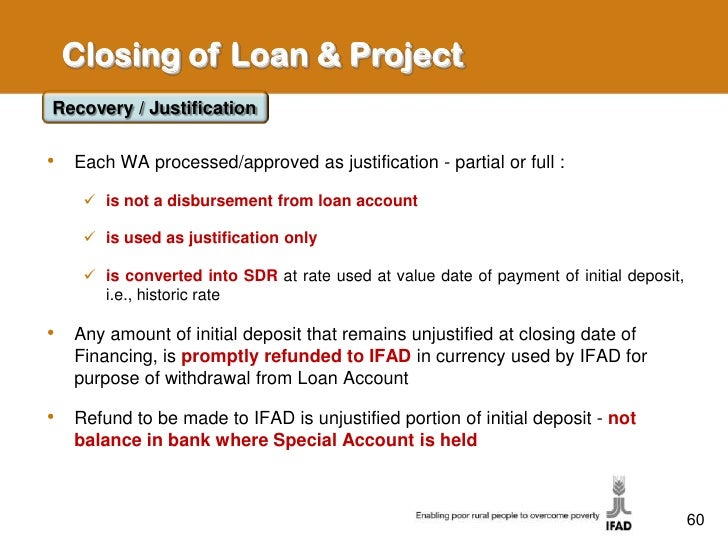 Closing of Loan & Project

Recovery / Justification

• Each WA processed/approved as justification - partial or full :

✓ is not a disbursement from loan account

✓ is used as justification only

✓ is converted into SDR at rate used at value date of payment of initial deposit, i.e., historic rate

• Any amount of initial deposit that remains unjustified at closing date of Financing, is promptly refunded to IFAD in currency used by IFAD for purpose of withdrawal from Loan Account

• Refund to be made to IFAD is unjustified portion of initial deposit - not balance in bank where Special Account is held

Enabling poor rural people to overcome poverty

IFAD

60